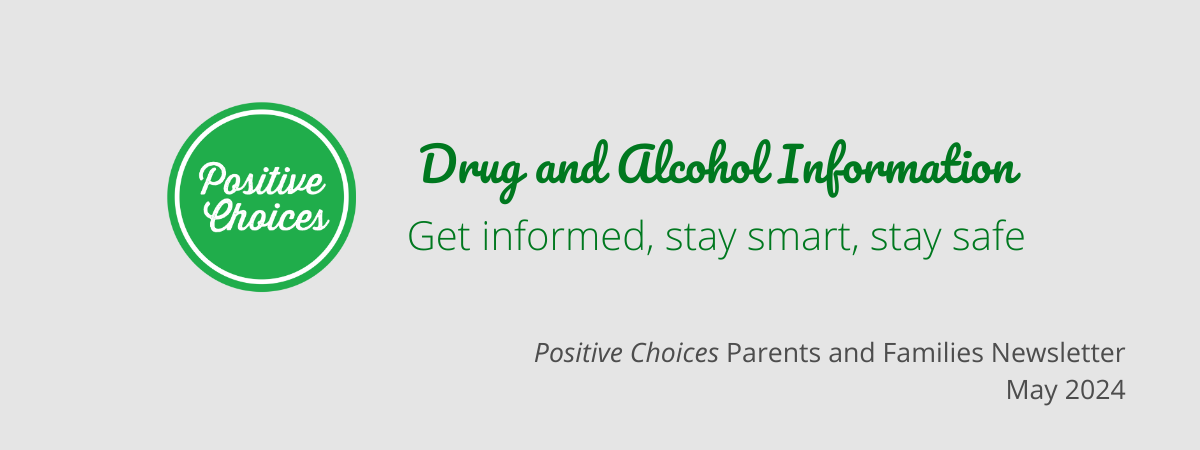 Positive Choices

Drug and Alcohol Information

Get informed, stay smart, stay safe

Positive Choices Parents and Families Newsletter
May 2024